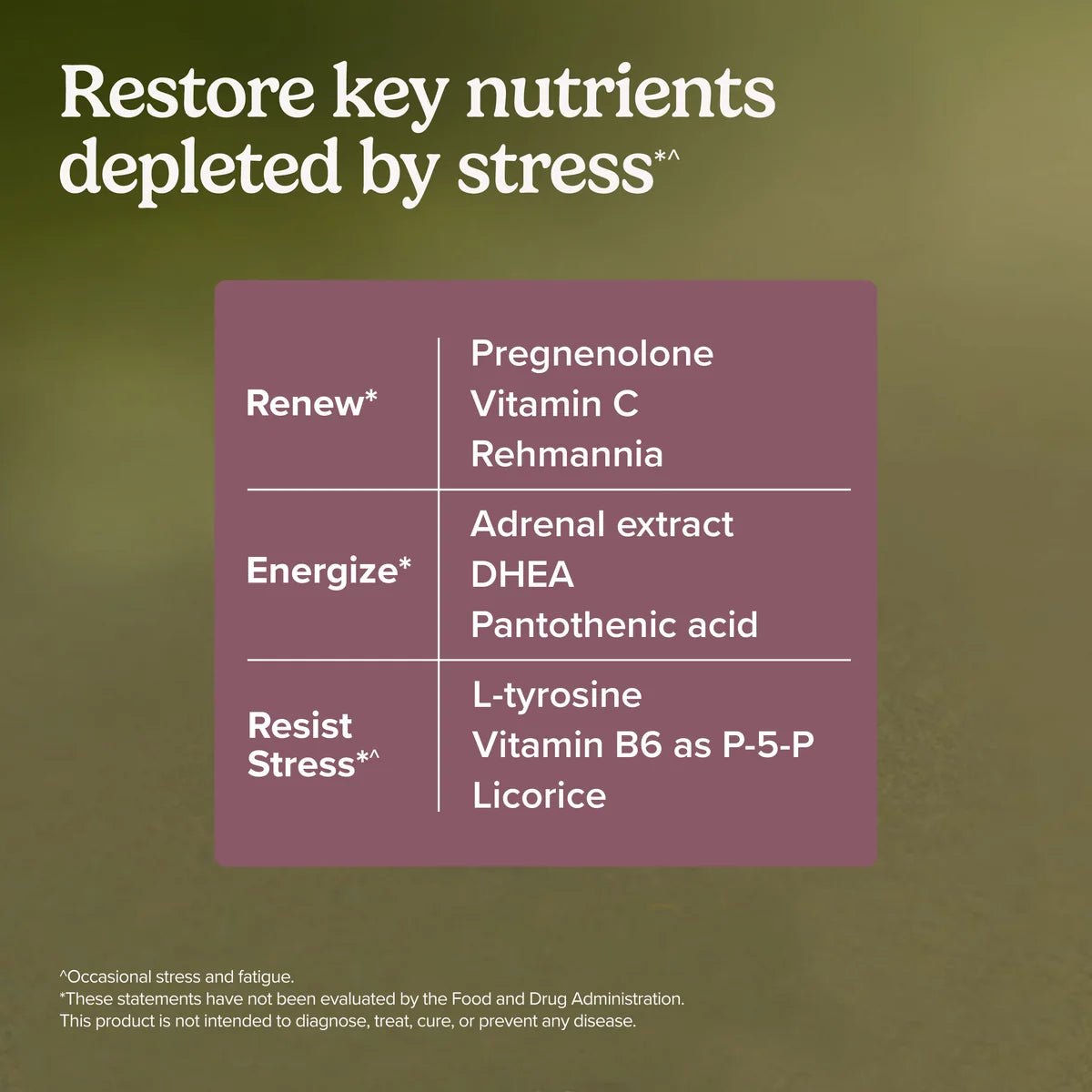 Restore key nutrients depleted by stress*^

| | |
|---|---|
| Renew* | Pregnenolone<br>Vitamin C<br>Rehmannia |
| Energize* | Adrenal extract<br>DHEA<br>Pantothenic acid |
| Resist Stress*^ | L-tyrosine<br>Vitamin B6 as P-5-P<br>Licorice |

^Occasional stress and fatigue.
*These statements have not been evaluated by the Food and Drug Administration. This product is not intended to diagnose, treat, cure, or prevent any disease.